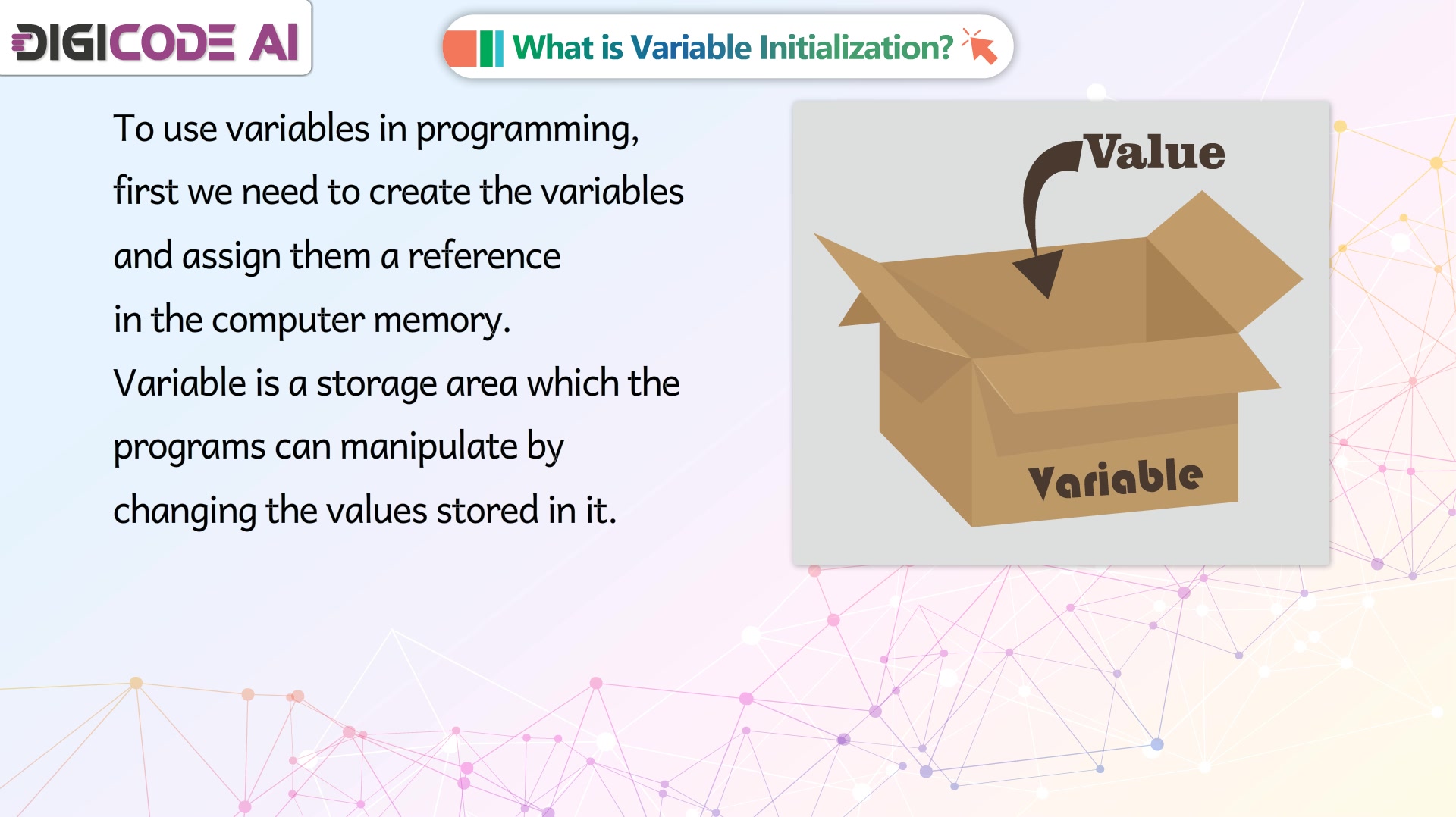 DIGICODE AI

What is Variable Initialization?

To use variables in programming, first we need to create the variables and assign them a reference in the computer memory.

Variable is a storage area which the programs can manipulate by changing the values stored in it.

Value

Variable